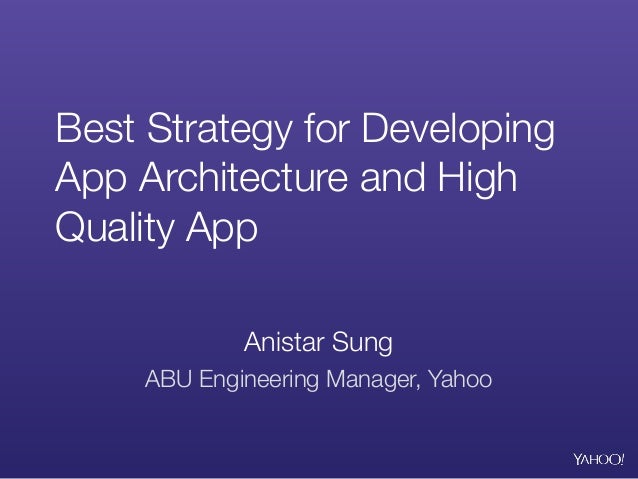 Best Strategy for Developing App Architecture and High Quality App

Anistar Sung

ABU Engineering Manager, Yahoo

YAHOO!